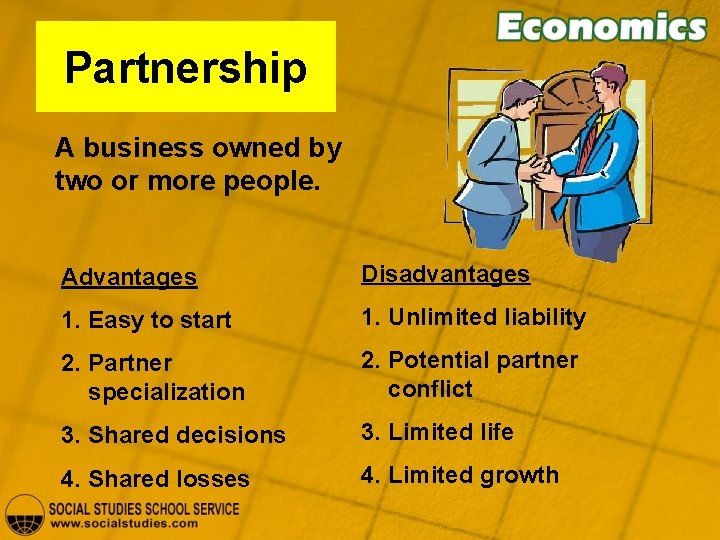 Economics

Partnership

A business owned by two or more people.

Advantages

1. Easy to start

2. Partner specialization

3. Shared decisions

4. Shared losses

Disadvantages

1. Unlimited liability

2. Potential partner conflict

3. Limited life

4. Limited growth

SOCIAL STUDIES SCHOOL SERVICE
www.socialstudies.com